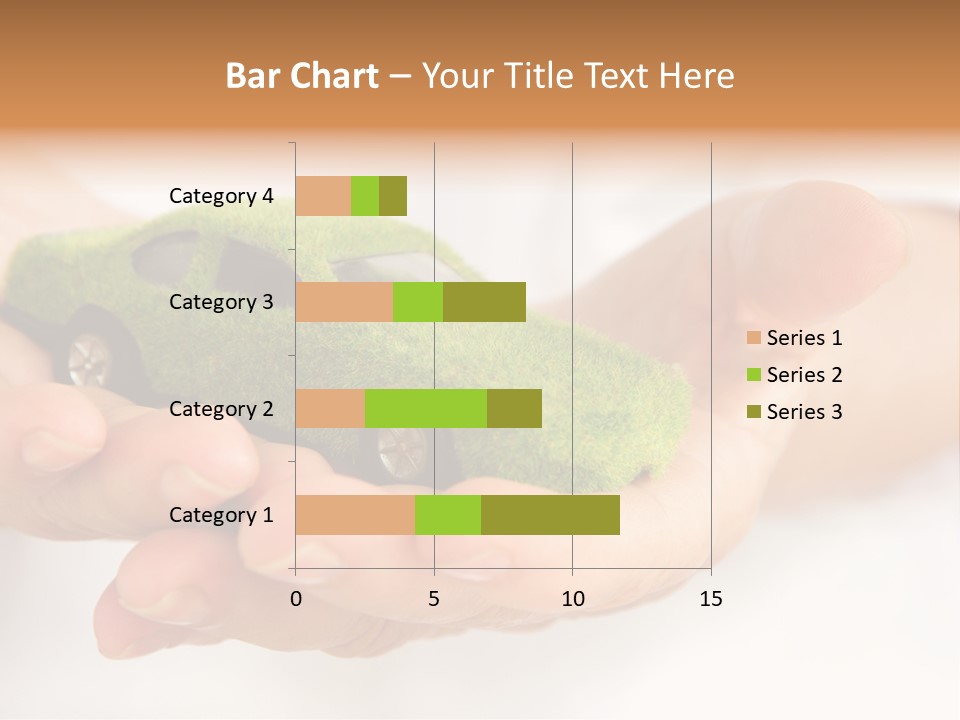 Bar Chart – Your Title Text Here

Category 4
Category 3
Category 2
Category 1

0
5
10
15

Series 1
Series 2
Series 3